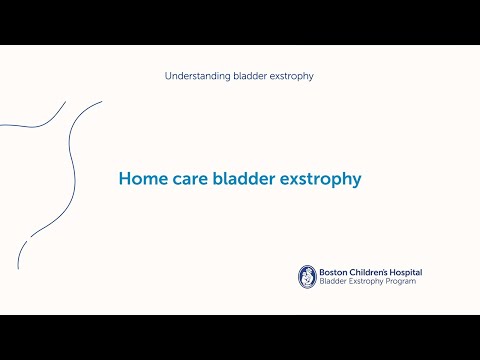 Understanding bladder exstrophy

Home care bladder exstrophy

Boston Children's Hospital
Bladder Exstrophy Program